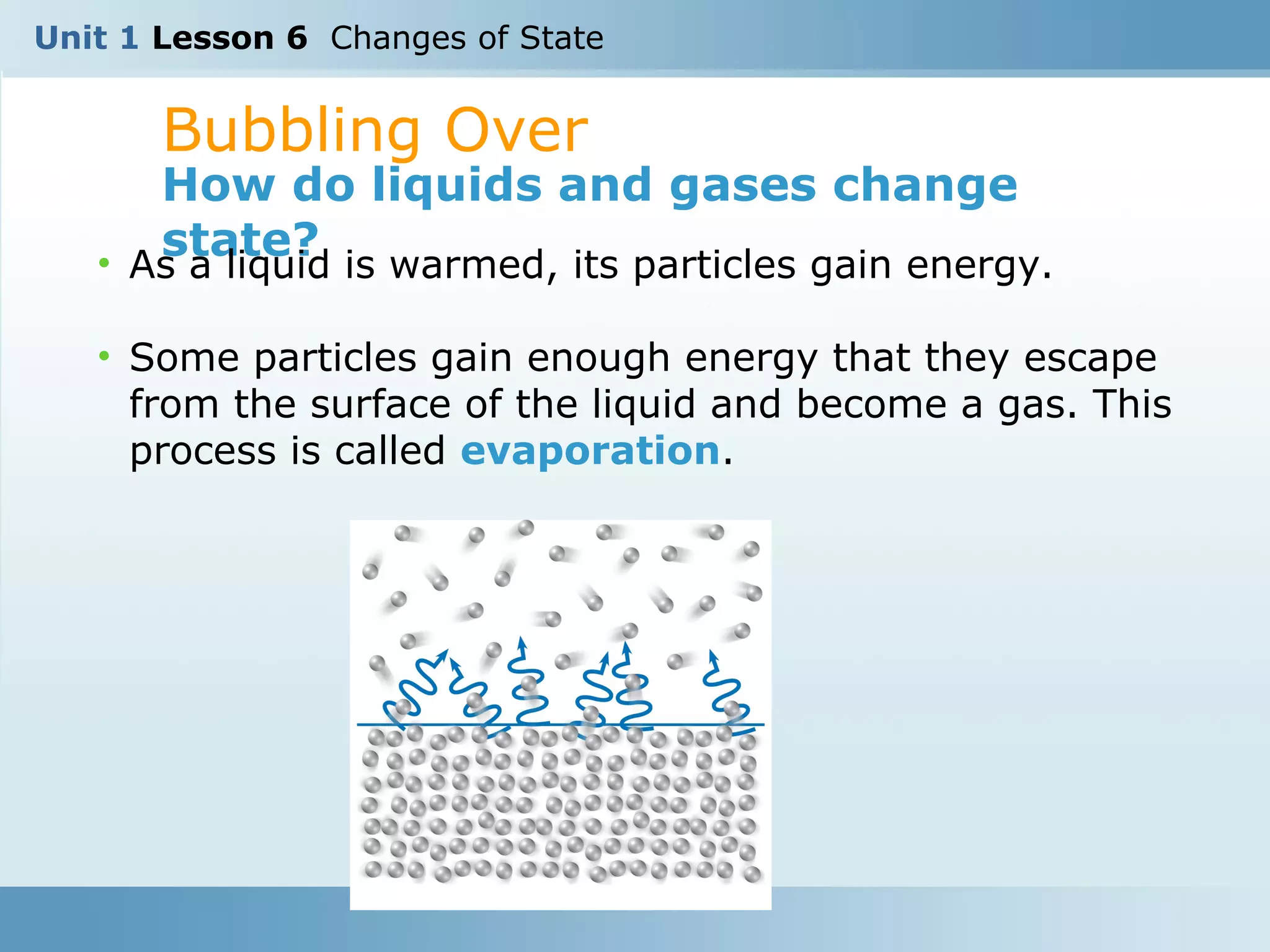 Unit 1 Lesson 6 Changes of State

Bubbling Over

How do liquids and gases change state?

• As a liquid is warmed, its particles gain energy.

• Some particles gain enough energy that they escape from the surface of the liquid and become a gas. This process is called evaporation.